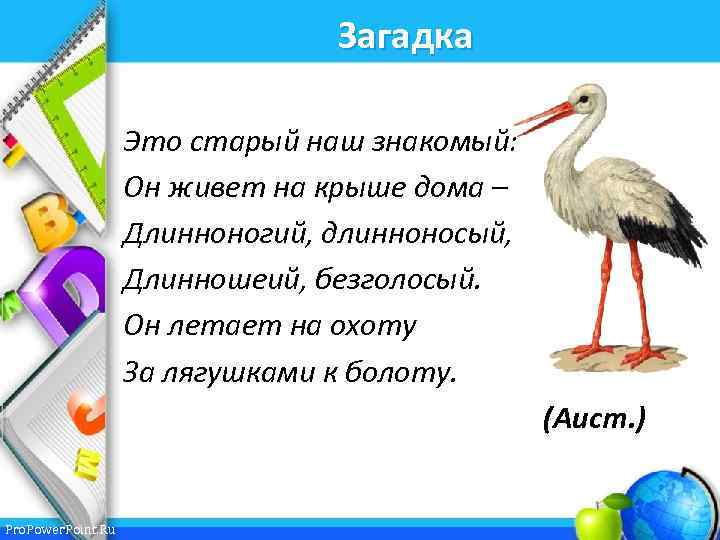 Загадка

Это старый наш знакомый:
Он живет на крыше дома –
Длинноногий, длинноносый,
Длинношеий, безголосый.
Он летает на охоту
За лягушками к болоту.

(Аист.)

ProPowerPoint.Ru